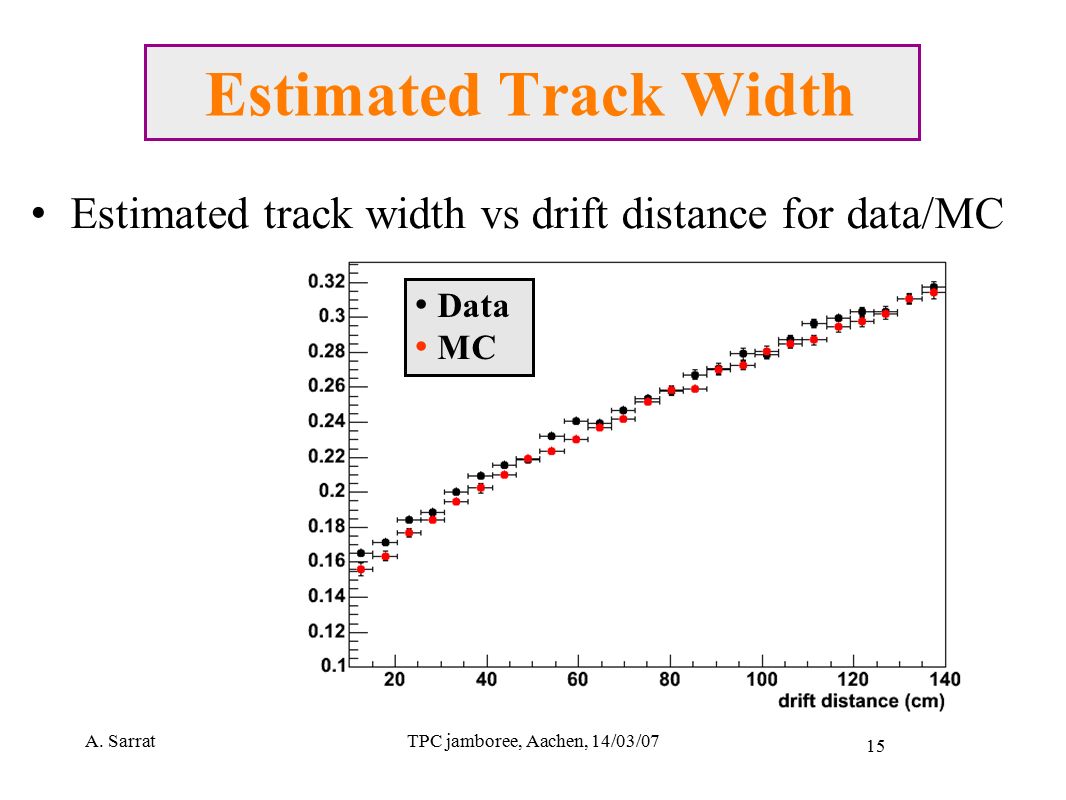 Estimated Track Width

• Estimated track width vs drift distance for data/MC

• Data
• MC

0.32
0.3
0.28
0.26
0.24
0.22
0.2
0.18
0.16
0.14
0.12
0.1

20 40 60 80 100 120 140
drift distance (cm)

A. Sarrat

TPC jamboree, Aachen, 14/03/07

15